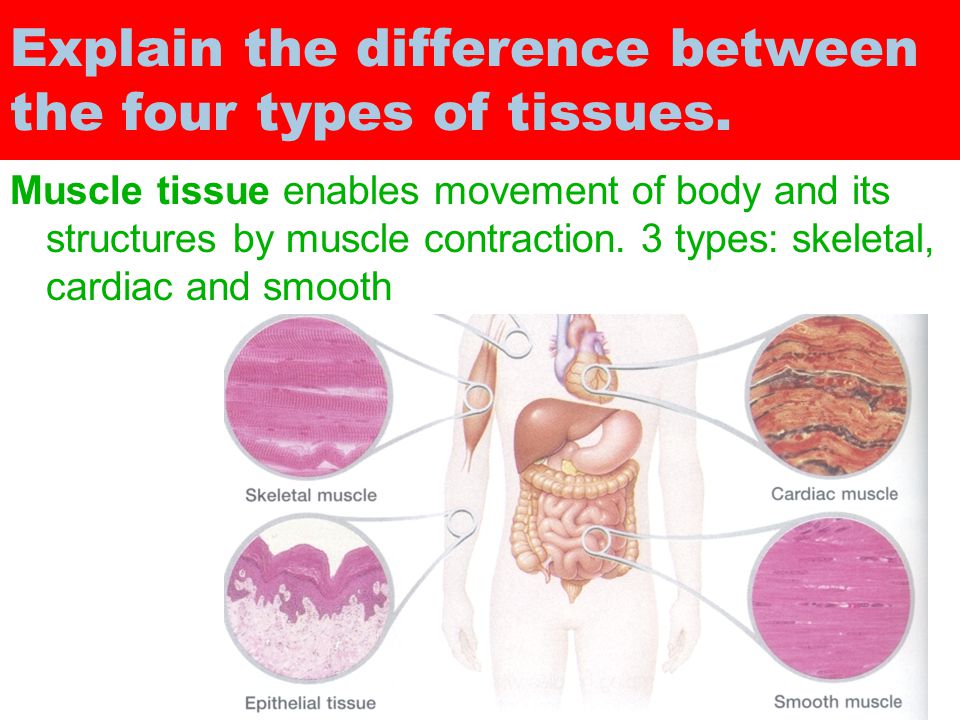 Explain the difference between the four types of tissues.

Muscle tissue enables movement of body and its structures by muscle contraction. 3 types: skeletal, cardiac and smooth

Skeletal muscle

Cardiac muscle

Epithelial tissue

Smooth muscle